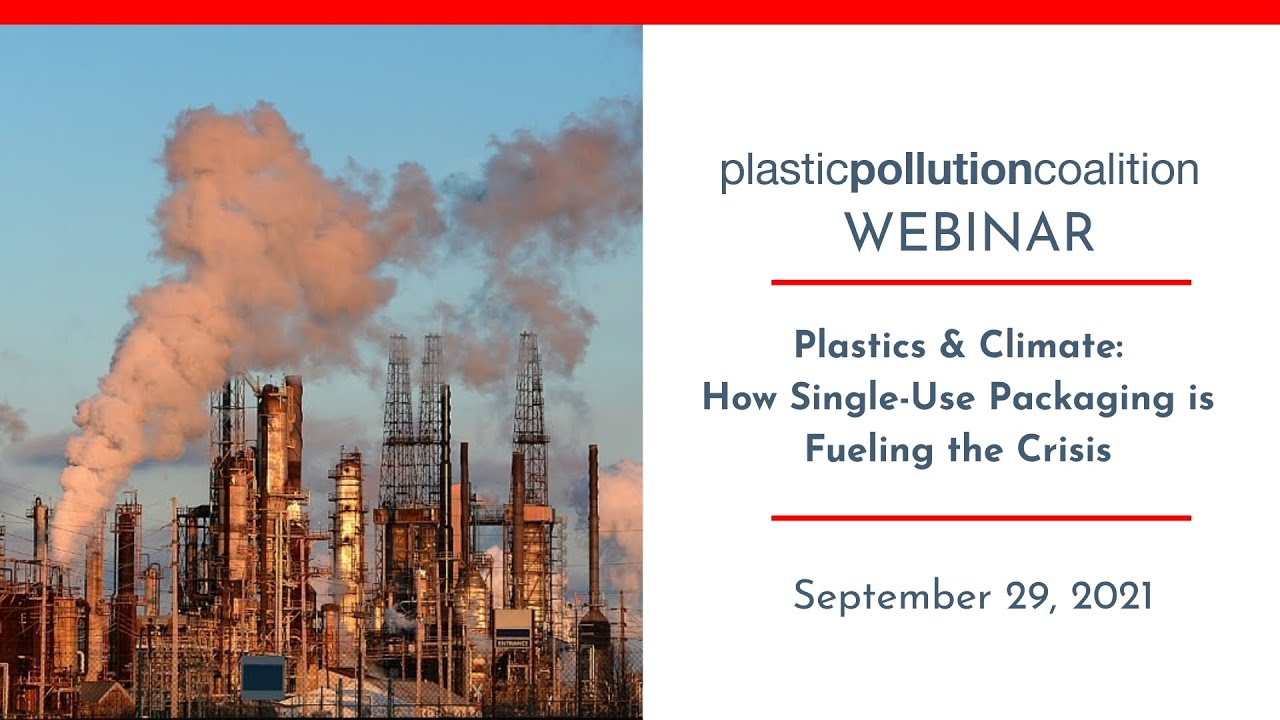 plasticpollutioncoalition
WEBINAR

Plastics & Climate: How Single-Use Packaging is Fueling the Crisis

September 29, 2021

ENTRANCE